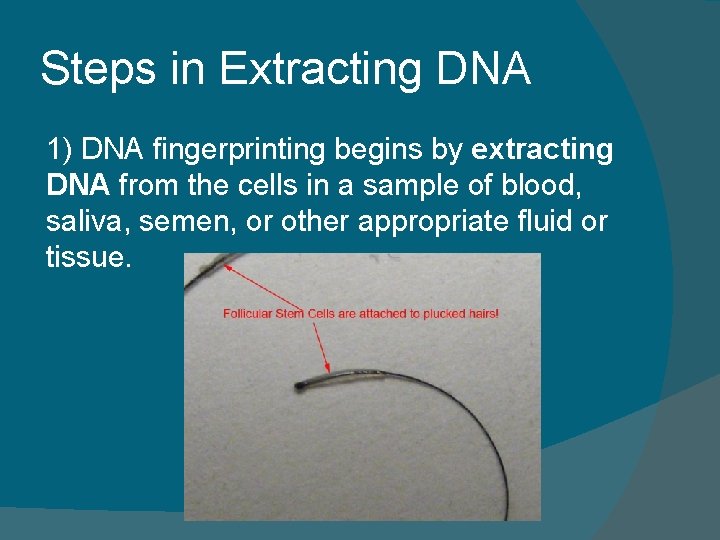 Steps in Extracting DNA

1) DNA fingerprinting begins by extracting DNA from the cells in a sample of blood, saliva, semen, or other appropriate fluid or tissue.

Follicular Stem Cells are attached to plucked hairs!